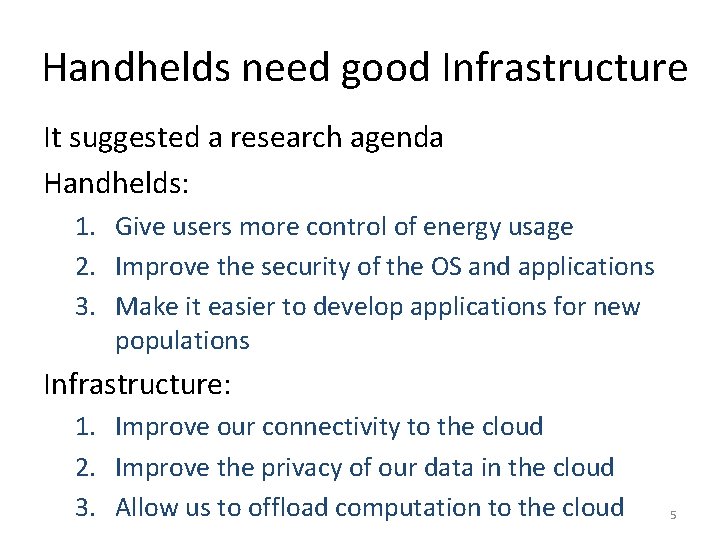 Handhelds need good Infrastructure

It suggested a research agenda

Handhelds:

1. Give users more control of energy usage
2. Improve the security of the OS and applications
3. Make it easier to develop applications for new populations

Infrastructure:

1. Improve our connectivity to the cloud
2. Improve the privacy of our data in the cloud
3. Allow us to offload computation to the cloud

5